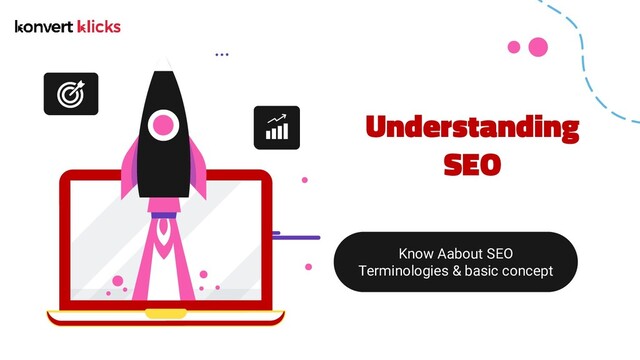 konvert klicks

Understanding SEO

Know Aabout SEO Terminologies & basic concept